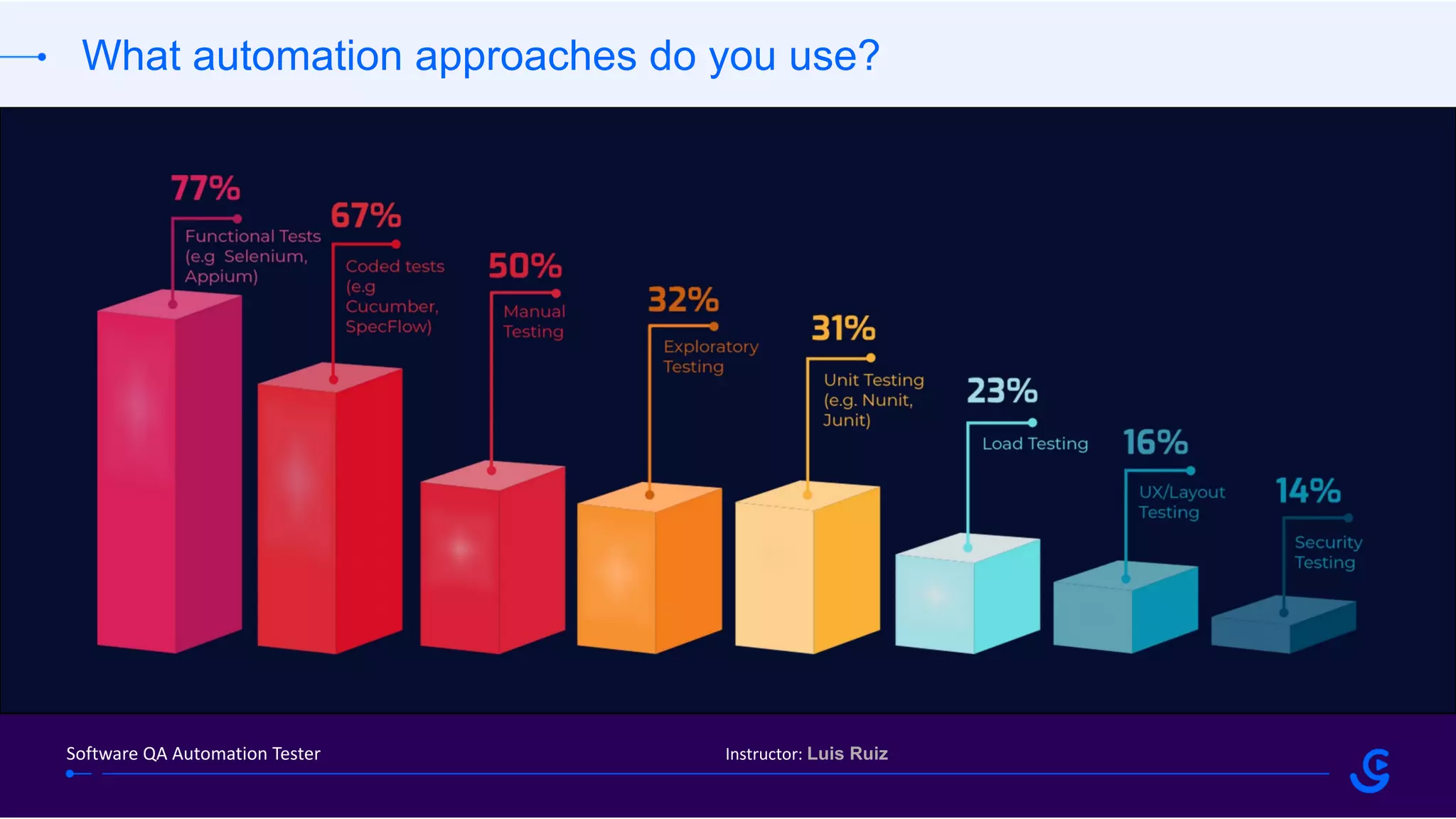 What automation approaches do you use?

77%
Functional Tests (e.g Selenium, Appium)

67%
Coded tests (e.g Cucumber, SpecFlow)

50%
Manual Testing

32%
Exploratory Testing

31%
Unit Testing (e.g. Nunit, Junit)

23%
Load Testing

16%
UX/Layout Testing

14%
Security Testing

Software QA Automation Tester

Instructor: Luis Ruiz